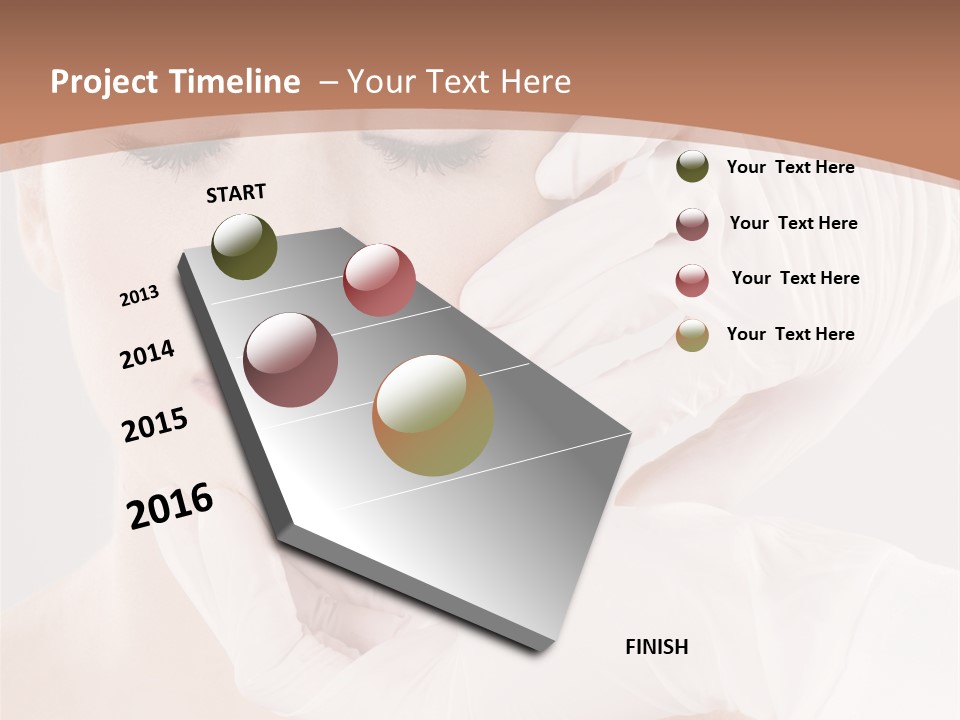 Project Timeline – Your Text Here

START

2013

2014

2015

2016

FINISH

Your Text Here

Your Text Here

Your Text Here

Your Text Here